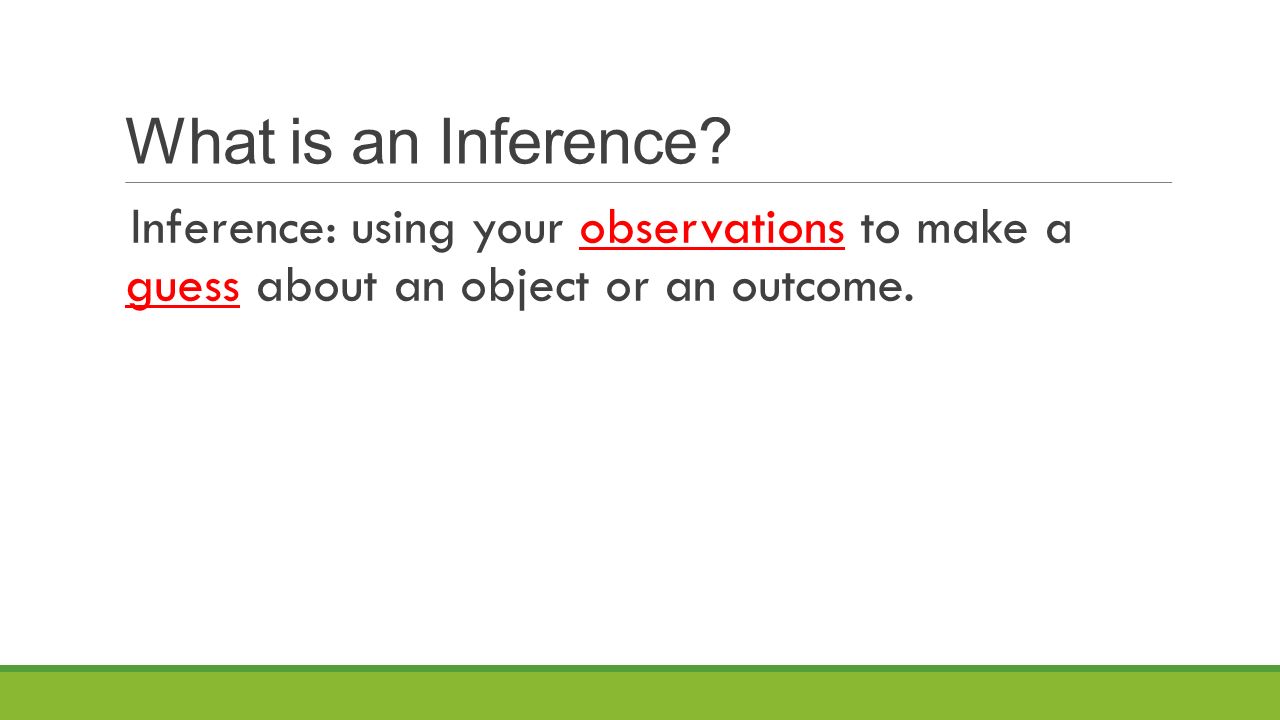 What is an Inference?

Inference: using your observations to make a guess about an object or an outcome.